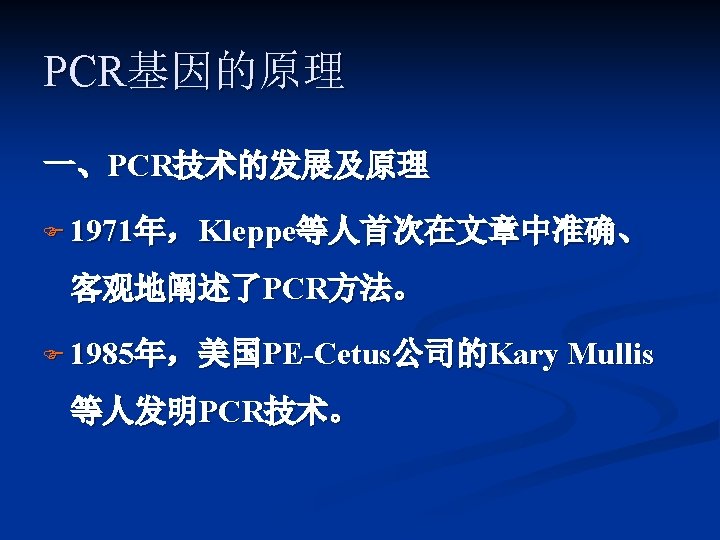 PCR基因的原理

一、PCR技术的发展及原理

1971年，Kleppe等人首次在文章中准确、客观地阐述了PCR方法。

1985年，美国PE-Cetus公司的Kary Mullis等人发明PCR技术。